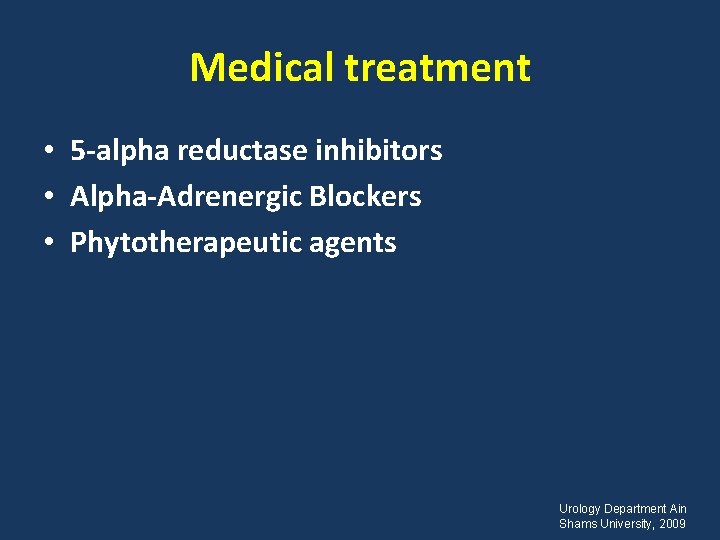 Medical treatment

• 5-alpha reductase inhibitors
• Alpha-Adrenergic Blockers
• Phytotherapeutic agents

Urology Department Ain Shams University, 2009